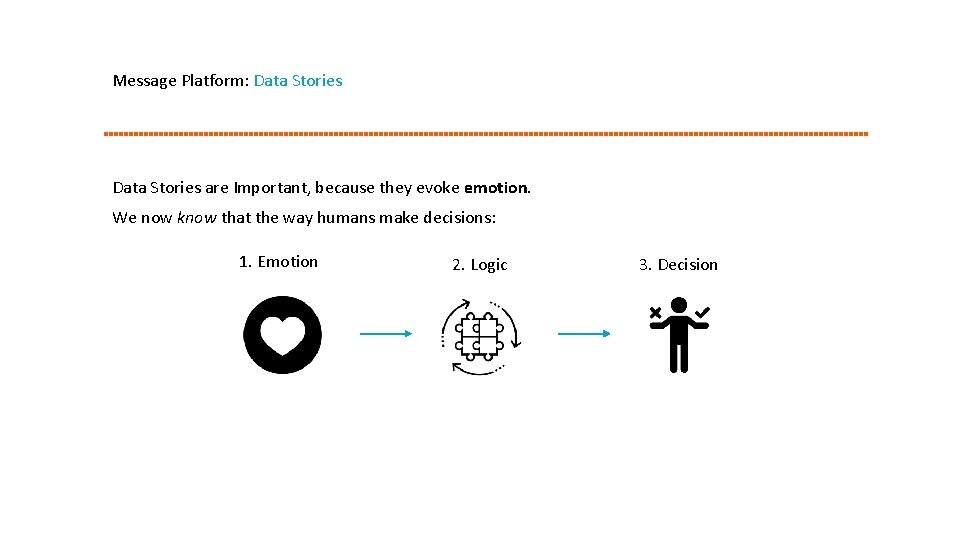 Message Platform: Data Stories

Data Stories are Important, because they evoke emotion.

We now know that the way humans make decisions:

1. Emotion

2. Logic

3. Decision